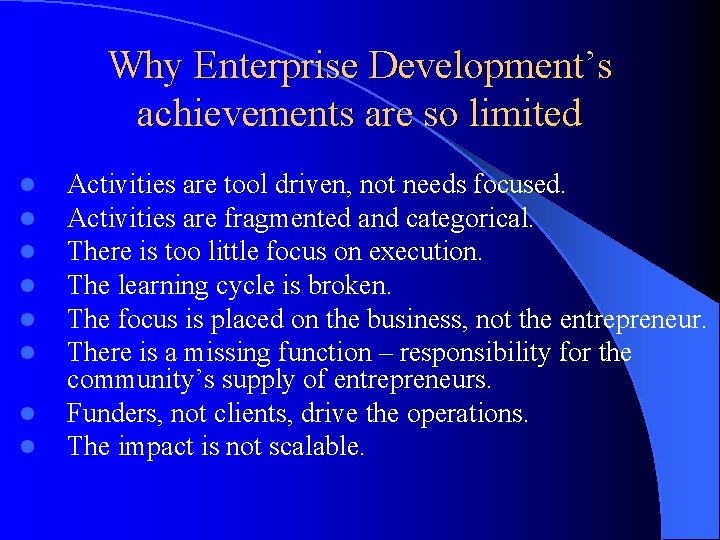 Why Enterprise Development's achievements are so limited

- Activities are tool driven, not needs focused.
- Activities are fragmented and categorical.
- There is too little focus on execution.
- The learning cycle is broken.
- The focus is placed on the business, not the entrepreneur.
- There is a missing function – responsibility for the community's supply of entrepreneurs.
- Funders, not clients, drive the operations.
- The impact is not scalable.